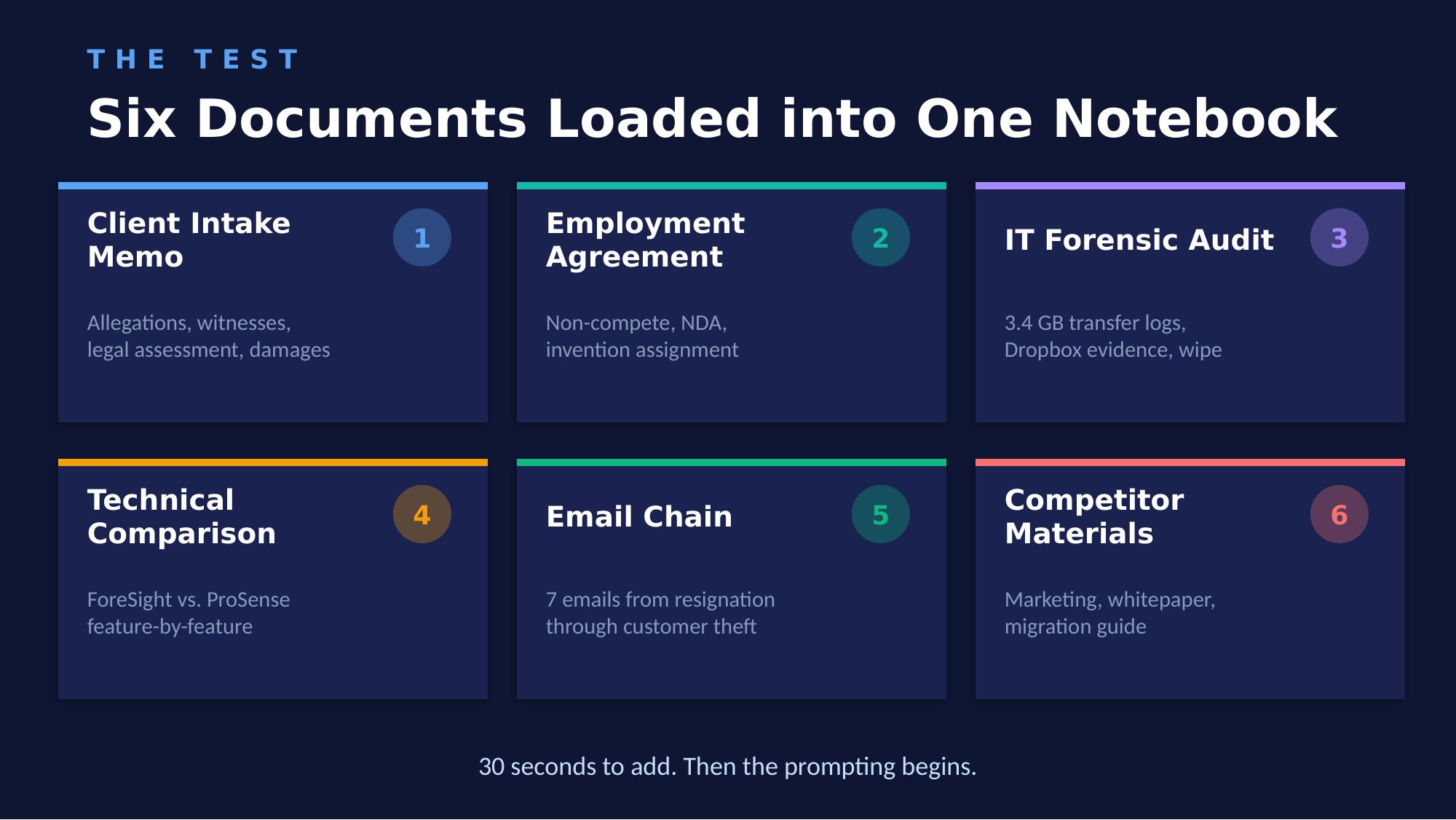 THE TEST

Six Documents Loaded into One Notebook

Client Intake Memo
1
Allegations, witnesses, legal assessment, damages

Employment Agreement
2
Non-compete, NDA, invention assignment

IT Forensic Audit
3
3.4 GB transfer logs, Dropbox evidence, wipe

Technical Comparison
4
ForeSight vs. ProSense feature-by-feature

Email Chain
5
7 emails from resignation through customer theft

Competitor Materials
6
Marketing, whitepaper, migration guide

30 seconds to add. Then the prompting begins.